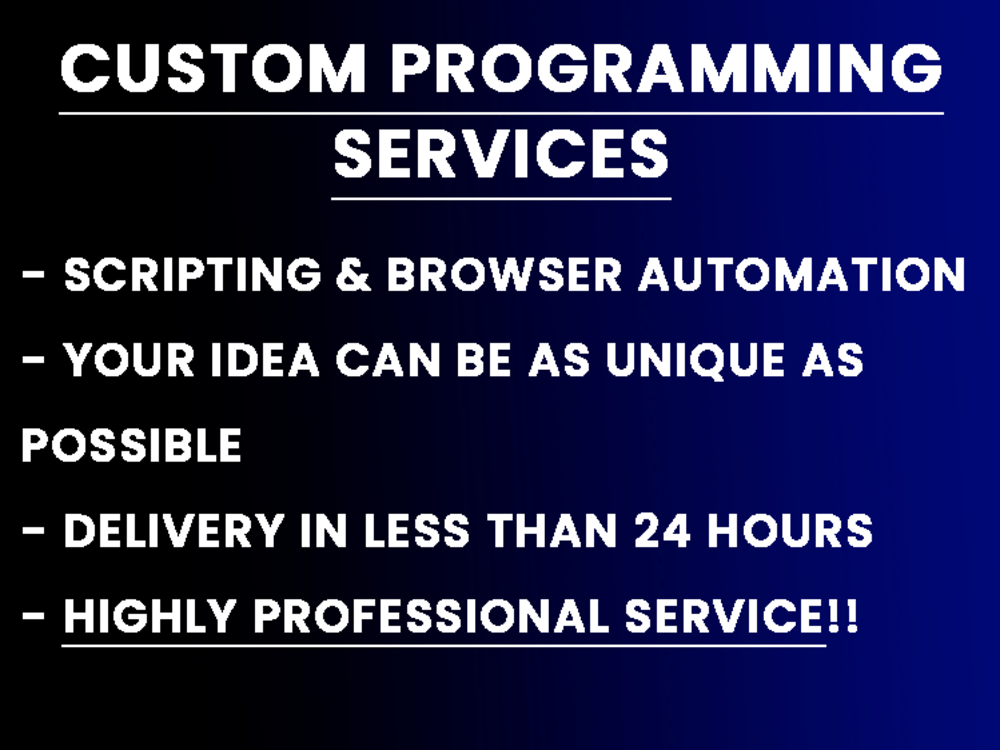 CUSTOM PROGRAMMING SERVICES

- SCRIPTING & BROWSER AUTOMATION
- YOUR IDEA CAN BE AS UNIQUE AS POSSIBLE
- DELIVERY IN LESS THAN 24 HOURS
- HIGHLY PROFESSIONAL SERVICE!!